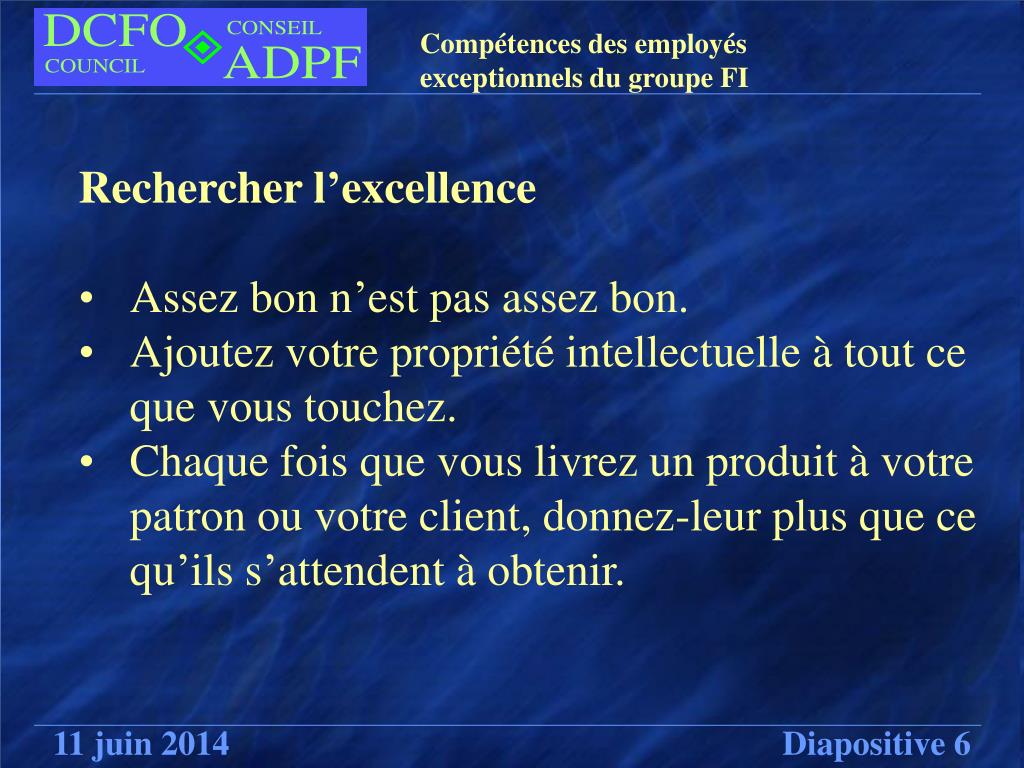 DCFO COUNCIL CONSEIL ADPF

Compétences des employés exceptionnels du groupe FI

Rechercher l’excellence

• Assez bon n’est pas assez bon.
• Ajoutez votre propriété intellectuelle à tout ce que vous touchez.
• Chaque fois que vous livrez un produit à votre patron ou votre client, donnez-leur plus que ce qu’ils s’attendent à obtenir.

11 juin 2014

Diapositive 6